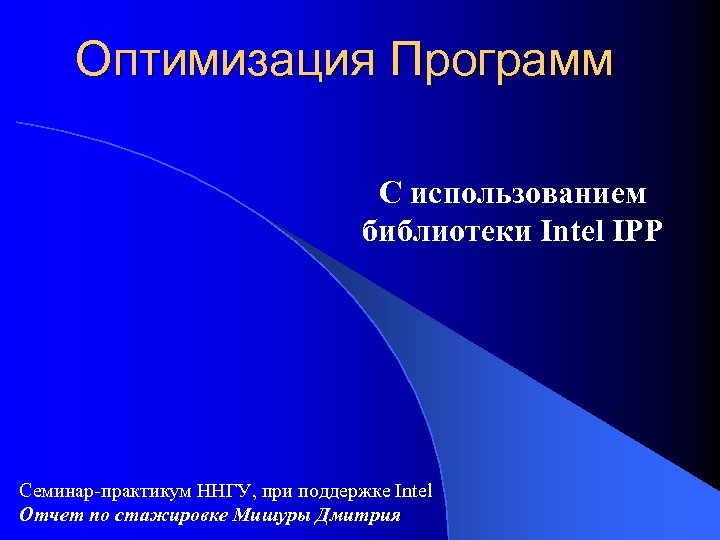 Оптимизация Программ

С использованием библиотеки Intel IPP

Семинар-практикум ННГУ, при поддержке Intel
Отчет по стажировке Мишуры Дмитрия